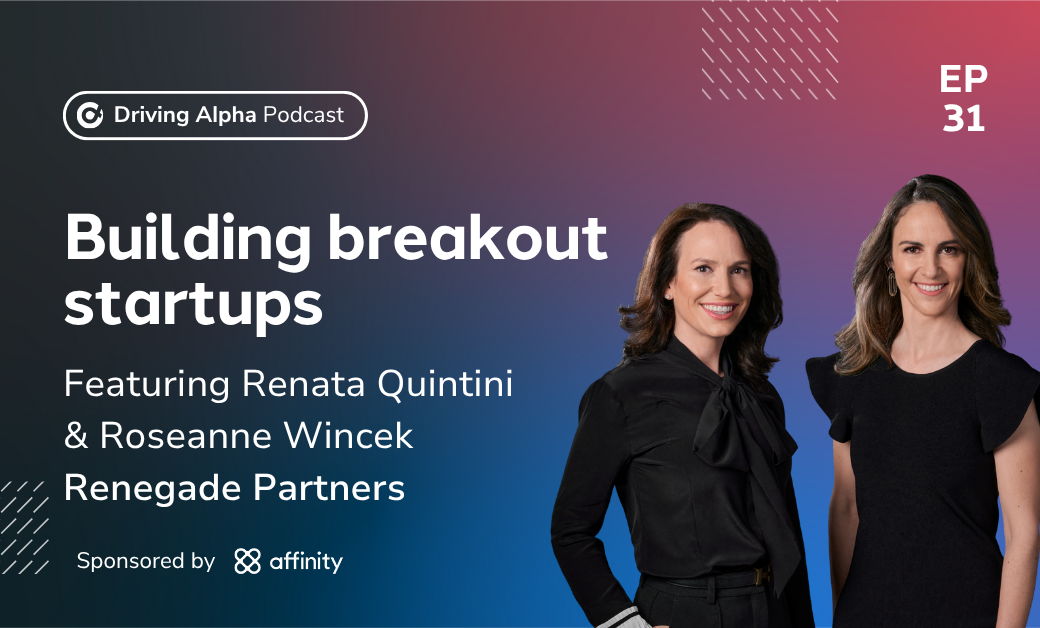 Driving Alpha Podcast

EP 31

Building breakout startups

Featuring Renata Quintini & Roseanne Wincek

Renegade Partners

Sponsored by affinity